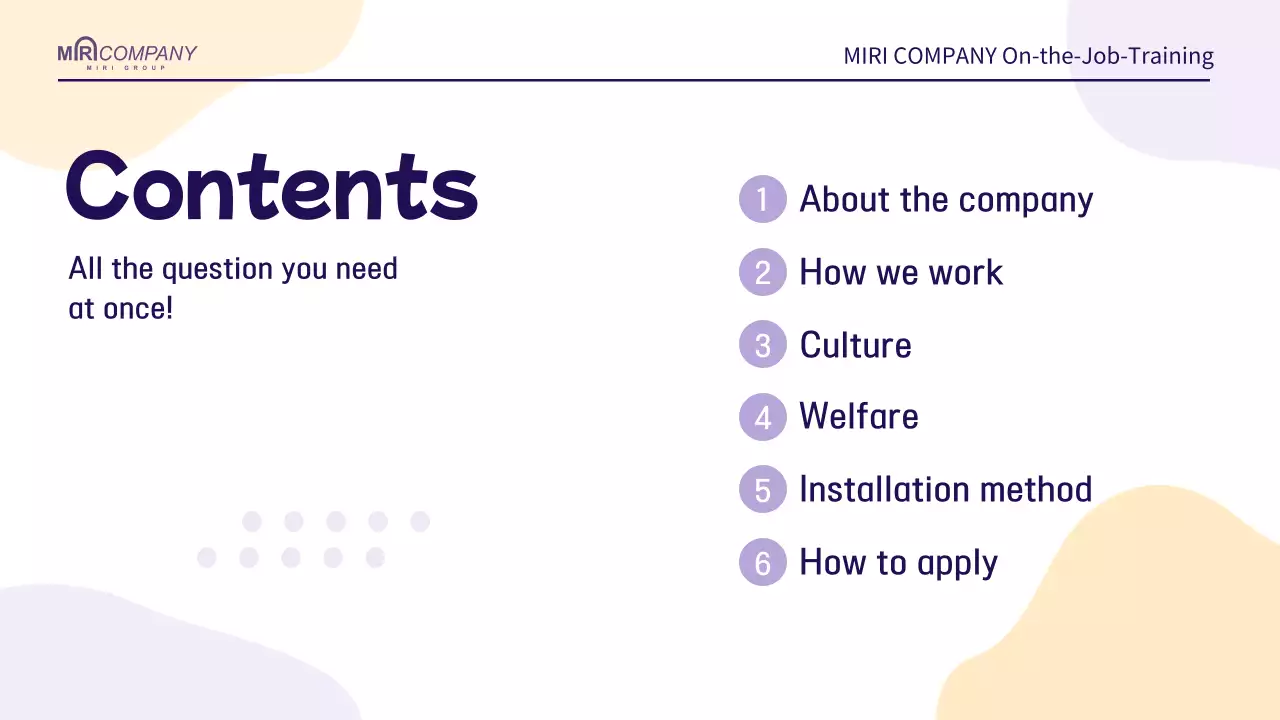 MIRI COMPANY
MIRI GROUP

MIRI COMPANY On-the-Job-Training

Contents

All the question you need at once!

1 About the company
2 How we work
3 Culture
4 Welfare
5 Installation method
6 How to apply